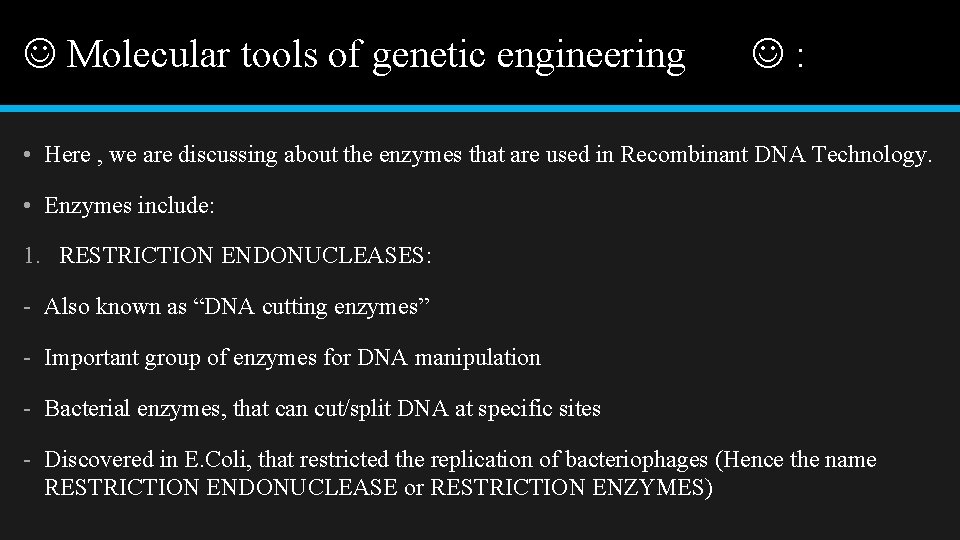 ☺ Molecular tools of genetic engineering ☺ :

• Here , we are discussing about the enzymes that are used in Recombinant DNA Technology.

• Enzymes include:

1. RESTRICTION ENDONUCLEASES:

- Also known as “DNA cutting enzymes”

- Important group of enzymes for DNA manipulation

- Bacterial enzymes, that can cut/split DNA at specific sites

- Discovered in E.Coli, that restricted the replication of bacteriophages (Hence the name RESTRICTION ENDONUCLEASE or RESTRICTION ENZYMES)